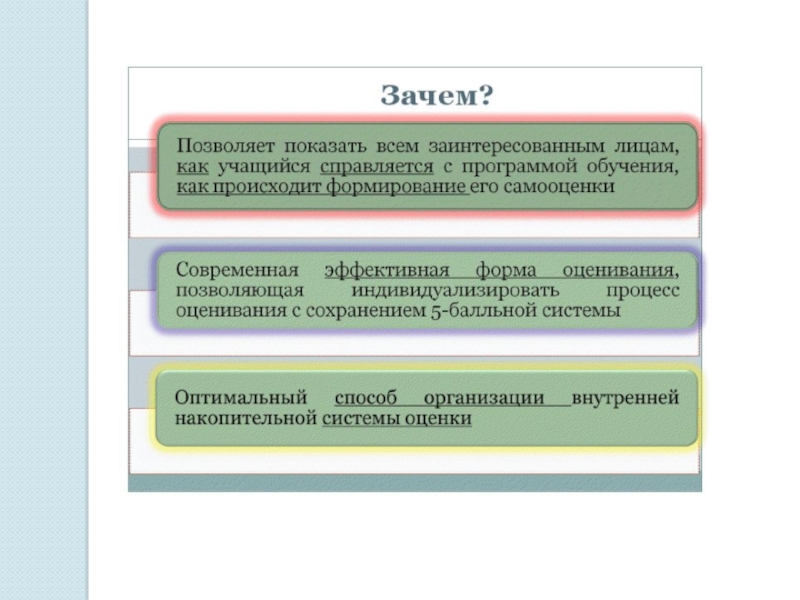 Зачем?

Позволяет показать всем заинтересованным лицам, как учащийся справляется с программой обучения, как происходит формирование его самооценки

Современная эффективная форма оценивания, позволяющая индивидуализировать процесс оценивания с сохранением 5-балльной системы

Оптимальный способ организации внутренней накопительной системы оценки